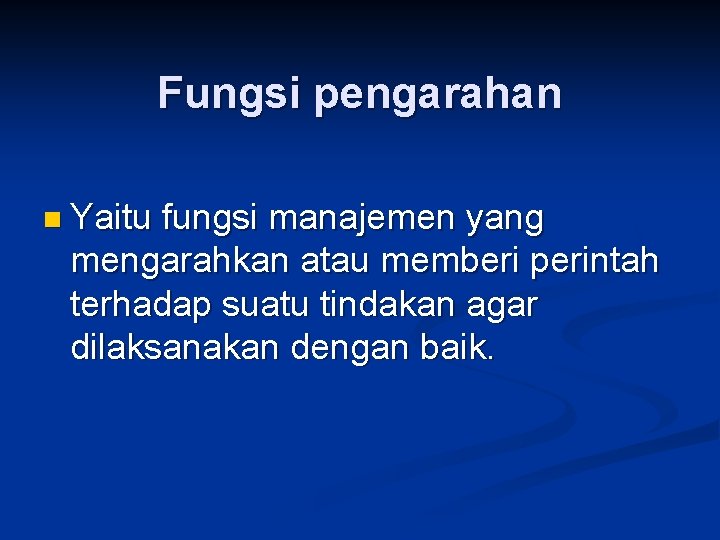 Fungsi pengarahan

Yaitu fungsi manajemen yang mengarahkan atau memberi perintah terhadap suatu tindakan agar dilaksanakan dengan baik.